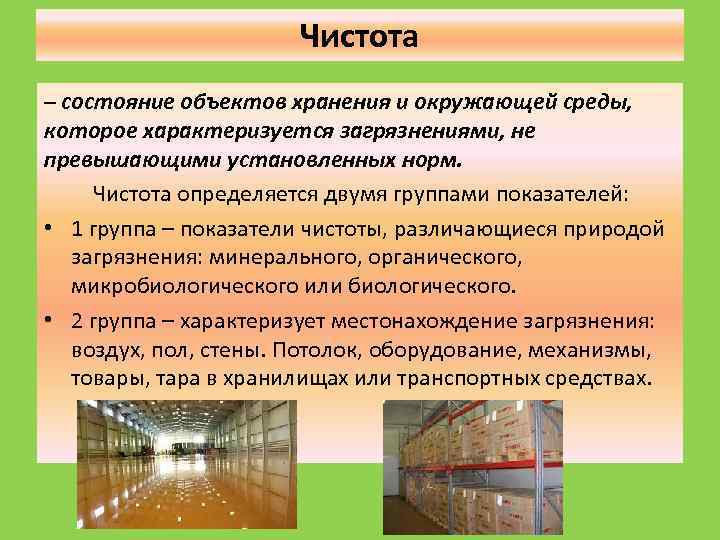 Чистота

– состояние объектов хранения и окружающей среды, которое характеризуется загрязнениями, не превышающими установленных норм.

Чистота определяется двумя группами показателей:

• 1 группа – показатели чистоты, различающиеся природой загрязнения: минерального, органического, микробиологического или биологического.

• 2 группа – характеризует местонахождение загрязнения: воздух, пол, стены. Потолок, оборудование, механизмы, товары, тара в хранилищах или транспортных средствах.